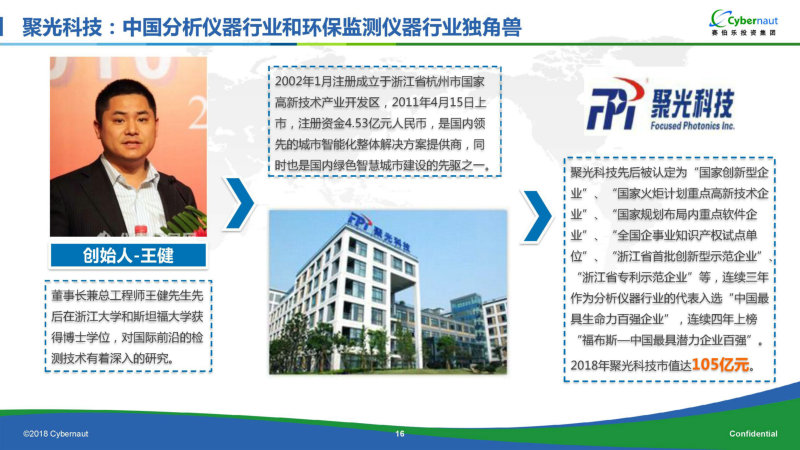 聚光科技：中国分析仪器行业和环保监测仪器行业独角兽

Cybernaut
赛伯乐投资集团

创始人-王健

董事长兼总工程师王健先生先后在浙江大学和斯坦福大学获得博士学位，对国际前沿的检测技术有着深入的研究。

2002年1月注册成立于浙江省杭州市国家高新技术产业开发区，2011年4月15日上市，注册资金4.53亿元人民币，是国内领先的城市智能化整体解决方案提供商，同时也是国内绿色智慧城市建设的先驱之一。

FPI 聚光科技

FPI 聚光科技
Focused Photonics Inc.

聚光科技先后被认定为“国家创新型企业”、“国家火炬计划重点高新技术企业”、“国家规划布局内重点软件企业”、“全国企事业知识产权试点单位”、“浙江省首批创新型示范企业”、“浙江省专利示范企业”等，连续三年作为分析仪器行业的代表入选“中国最具生命力百强企业”，连续四年上榜“福布斯—中国最具潜力企业百强”。2018年聚光科技市值达105亿元。

©2018 Cybernaut
16
Confidential